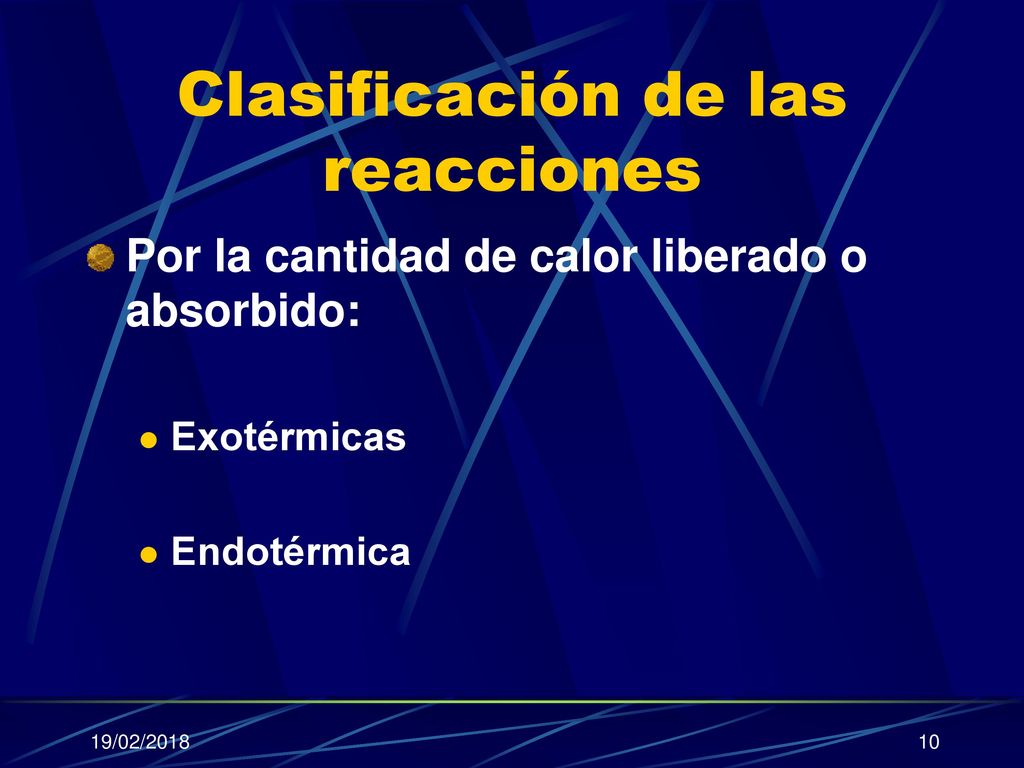 Clasificación de las reacciones

Por la cantidad de calor liberado o absorbido:

Exotérmicas

Endotérmica

19/02/2018

10